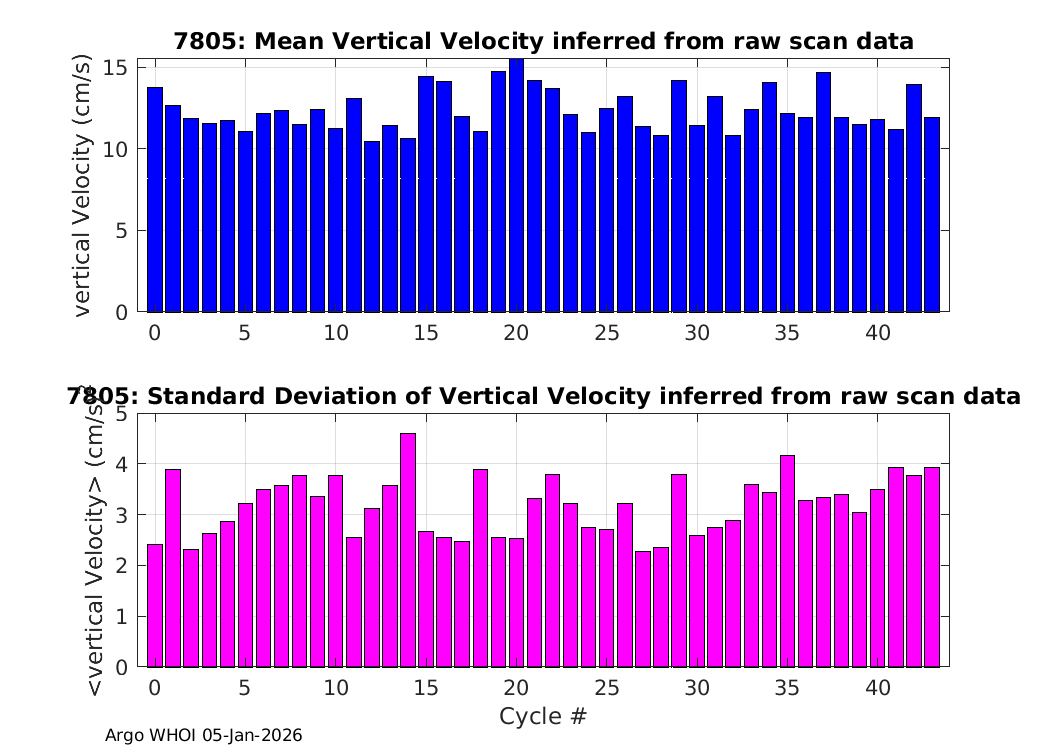 7805: Mean Vertical Velocity inferred from raw scan data

vertical Velocity (cm/s)

15
10
5
0

0 5 10 15 20 25 30 35 40

7805: Standard Deviation of Vertical Velocity inferred from raw scan data

<vertical Velocity> (cm/s)

5
4
3
2
1
0

0 5 10 15 20 25 30 35 40

Cycle #

Argo WHOI 05-Jan-2026